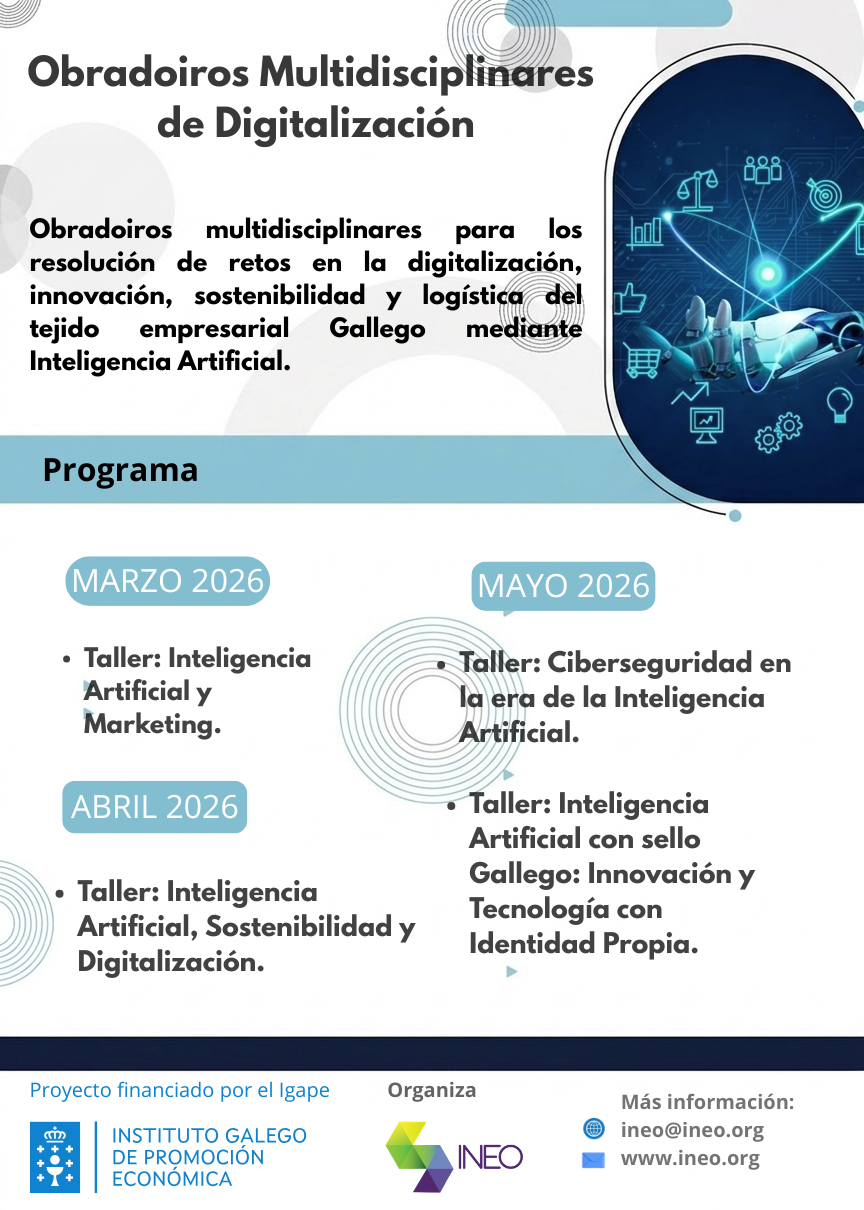 Obradoiros Multidisciplinares de Digitalización

Obradoiros multidisciplinares para los resolución de retos en la digitalización, innovación, sostenibilidad y logística del tejido empresarial Gallego mediante Inteligencia Artificial.

Programa

MARZO 2026

• Taller: Inteligencia Artificial y Marketing.

ABRIL 2026

• Taller: Inteligencia Artificial, Sostenibilidad y Digitalización.

MAYO 2026

• Taller: Ciberseguridad en la era de la Inteligencia Artificial.

• Taller: Inteligencia Artificial con sello Gallego: Innovación y Tecnología con Identidad Propia.

Proyecto financiado por el Igape

INSTITUTO GALEGO DE PROMOCIÓN ECONÓMICA

Organiza

INEO

Más información:
ineo@ineo.org
www.ineo.org